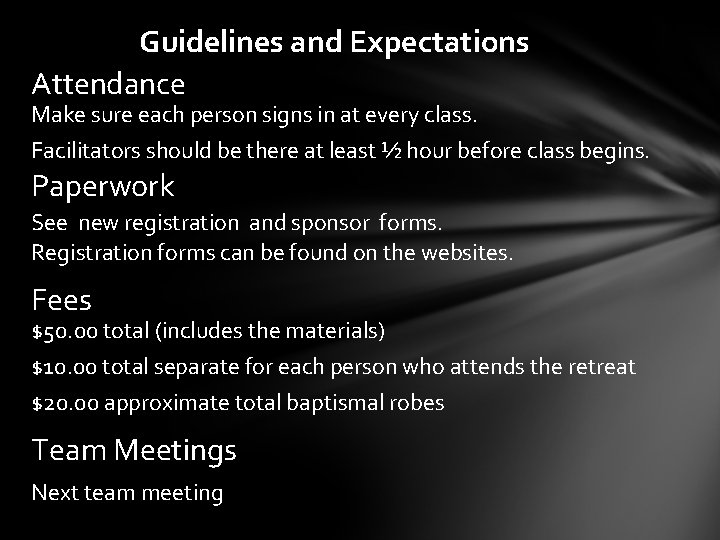 Guidelines and Expectations

Attendance

Make sure each person signs in at every class.

Facilitators should be there at least ½ hour before class begins.

Paperwork

See new registration and sponsor forms.
Registration forms can be found on the websites.

Fees

\$50.00 total (includes the materials)

\$10.00 total separate for each person who attends the retreat

\$20.00 approximate total baptismal robes

Team Meetings

Next team meeting